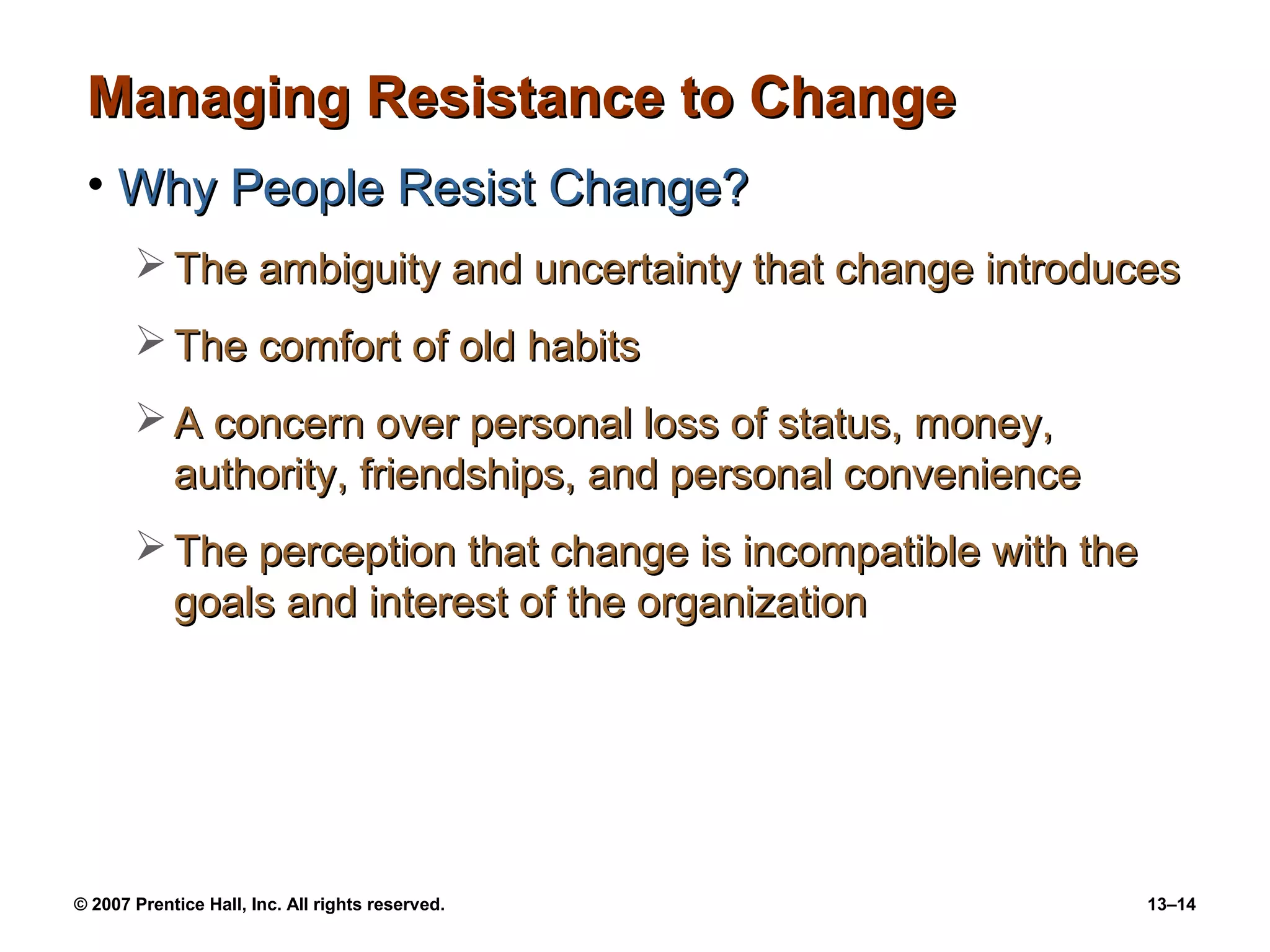 Managing Resistance to Change

• Why People Resist Change?

➢ The ambiguity and uncertainty that change introduces

➢ The comfort of old habits

➢ A concern over personal loss of status, money, authority, friendships, and personal convenience

➢ The perception that change is incompatible with the goals and interest of the organization

© 2007 Prentice Hall, Inc. All rights reserved.

13–14